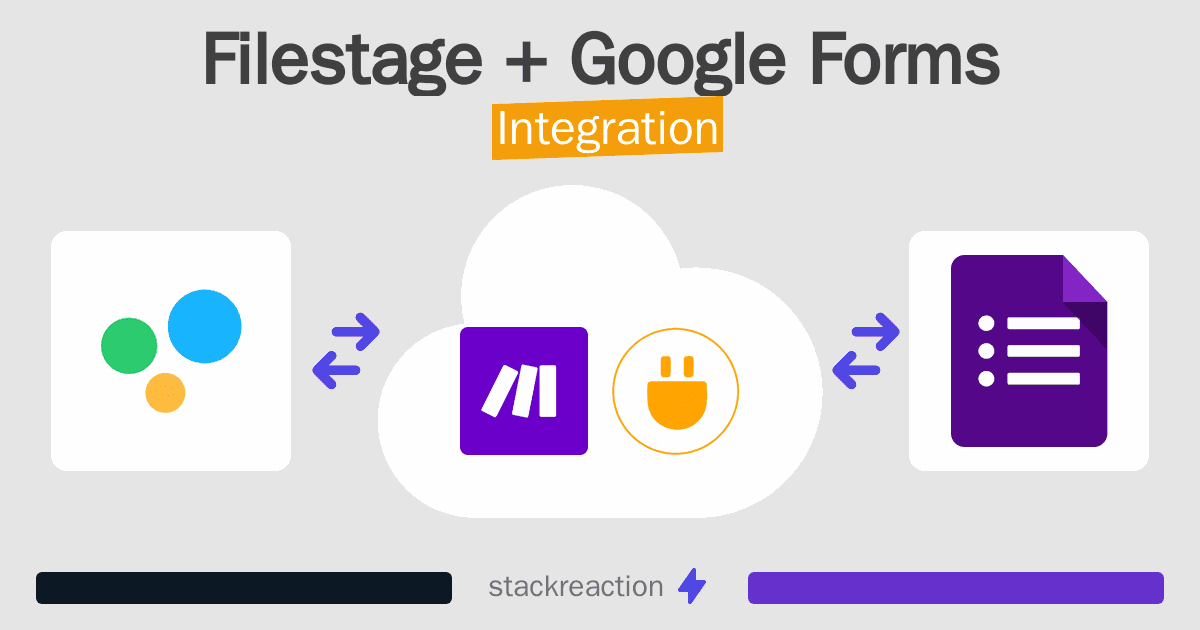 Filestage + Google Forms
Integration

stackreaction